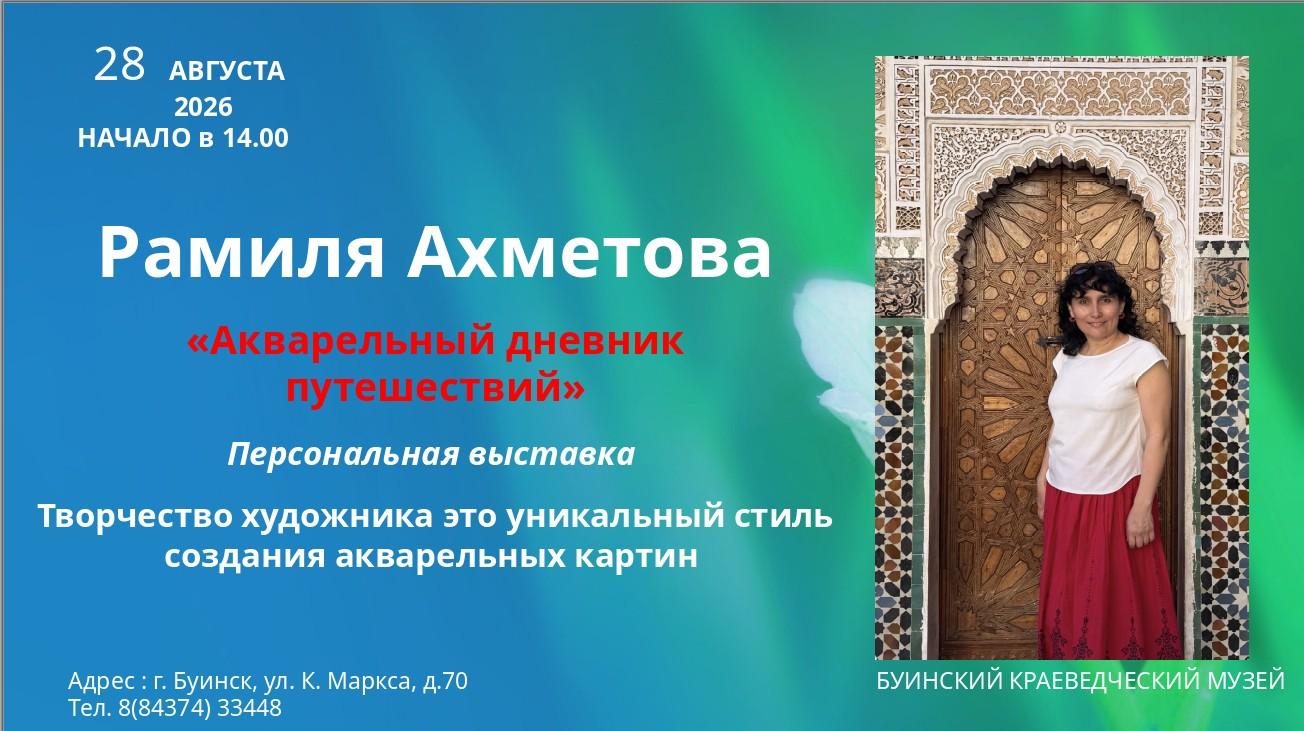 28 АВГУСТА
2026
НАЧАЛО в 14.00

Рамиля Ахметова

«Акварельный дневник путешествий»

Персональная выставка

Творчество художника это уникальный стиль создания акварельных картин

Адрес : г. Буинск, ул. К. Маркса, д.70
Тел. 8(84374) 33448

БУИНСКИЙ КРАЕВЕДЧЕСКИЙ МУЗЕЙ